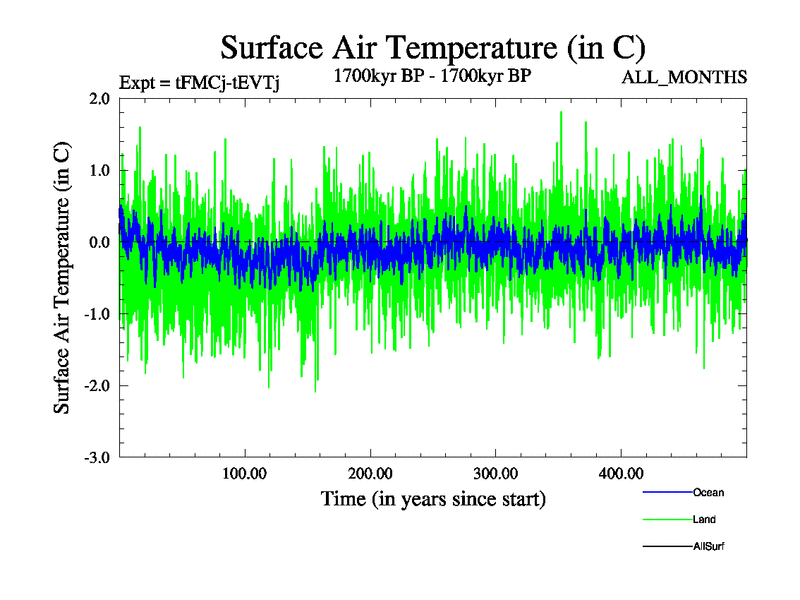 Surface Air Temperature (in C)

Expt = tFMCj-tEVTj

1700kyr BP - 1700kyr BP

ALL_MONTHS

Surface Air Temperature (in C)

2.0
1.0
0.0
-1.0
-2.0
-3.0

100.00
200.00
300.00
400.00

Time (in years since start)

Ocean
Land
AllSurf